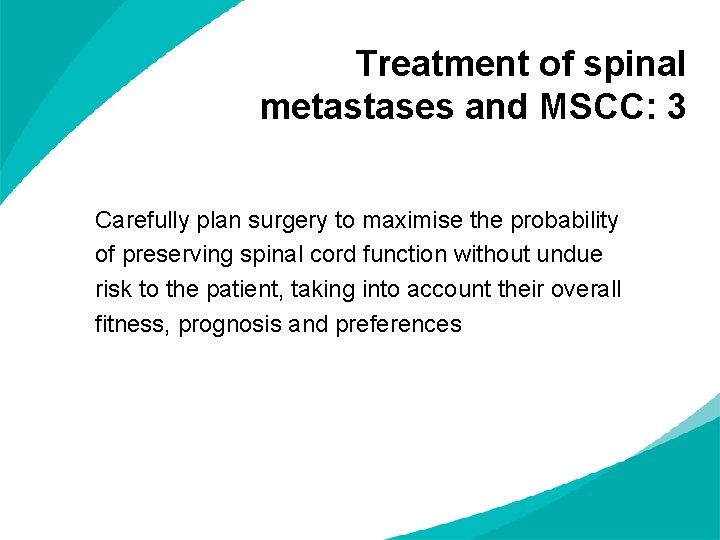 Treatment of spinal metastases and MSCC: 3

Carefully plan surgery to maximise the probability of preserving spinal cord function without undue risk to the patient, taking into account their overall fitness, prognosis and preferences